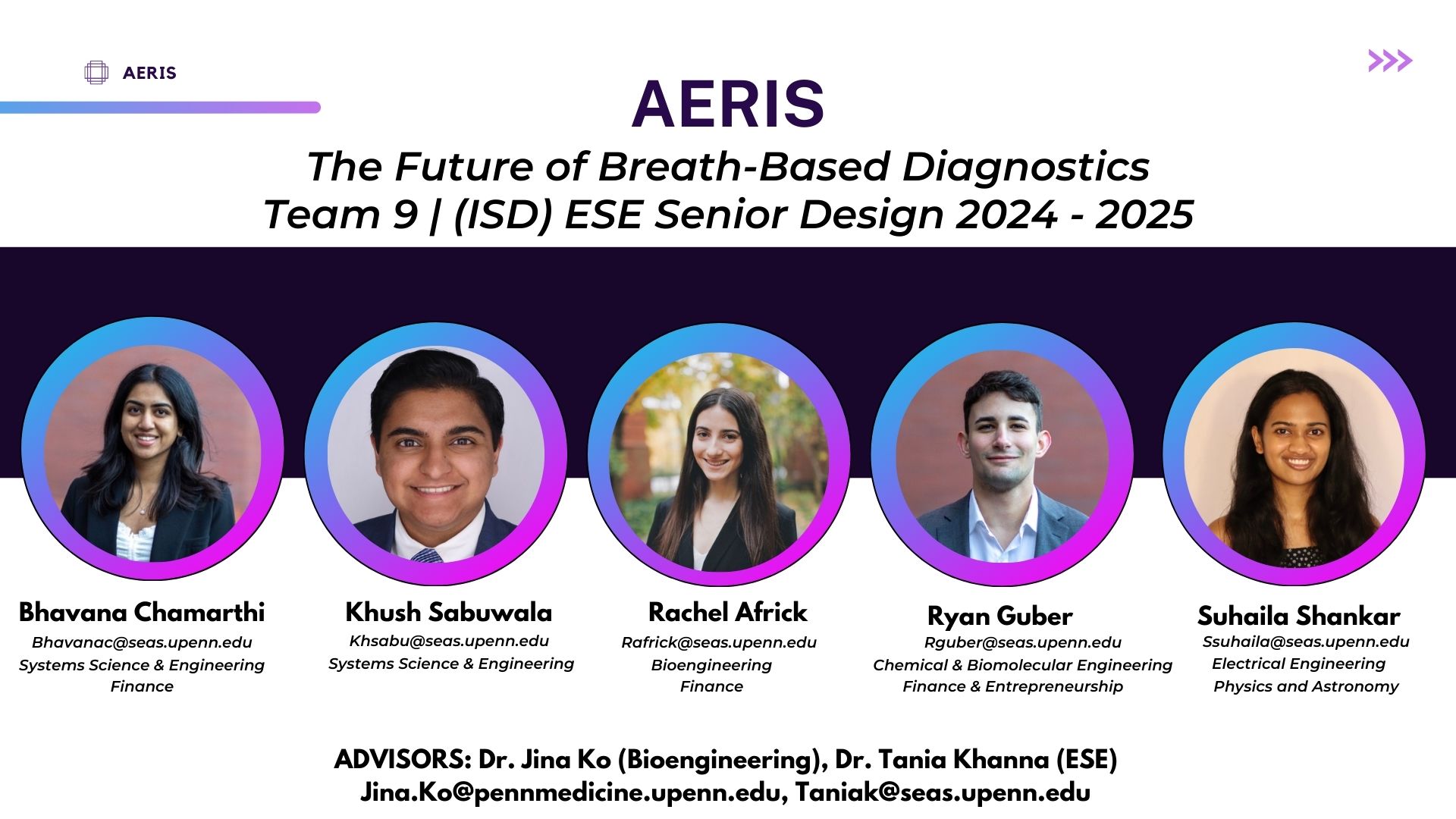 AERIS

AERIS

The Future of Breath-Based Diagnostics
Team 9 | (ISD) ESE Senior Design 2024 - 2025

Bhavana Chamarthi
Bhavanac@seas.upenn.edu
Systems Science & Engineering
Finance

Khush Sabuwala
Khsabu@seas.upenn.edu
Systems Science & Engineering

Rachel Africk
Rafrick@seas.upenn.edu
Bioengineering
Finance

Ryan Guber
Rguber@seas.upenn.edu
Chemical & Biomolecular Engineering
Finance & Entrepreneurship

Suhaila Shankar
Ssuhaila@seas.upenn.edu
Electrical Engineering
Physics and Astronomy

ADVISORS: Dr. Jina Ko (Bioengineering), Dr. Tania Khanna (ESE)
Jina.Ko@pennmedicine.upenn.edu, Taniak@seas.upenn.edu